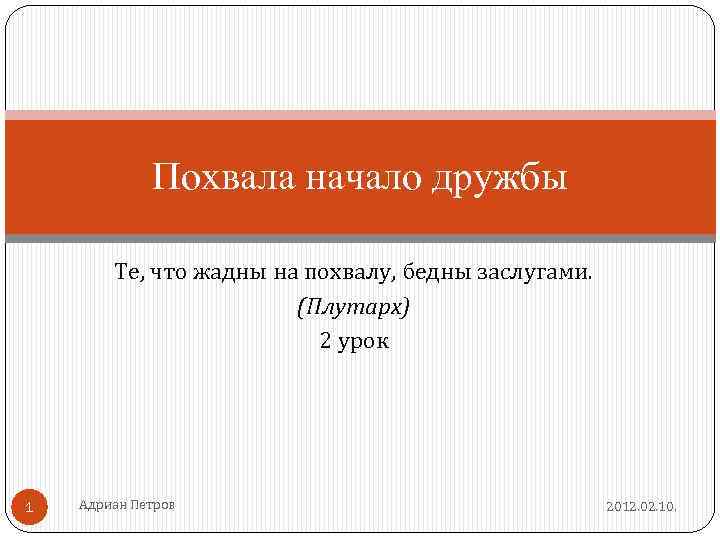 Похвала начало дружбы

Те, что жадны на похвалу, бедны заслугами.
(Плутарх)
2 урок

1

Адриан Петров

2012.02.10.